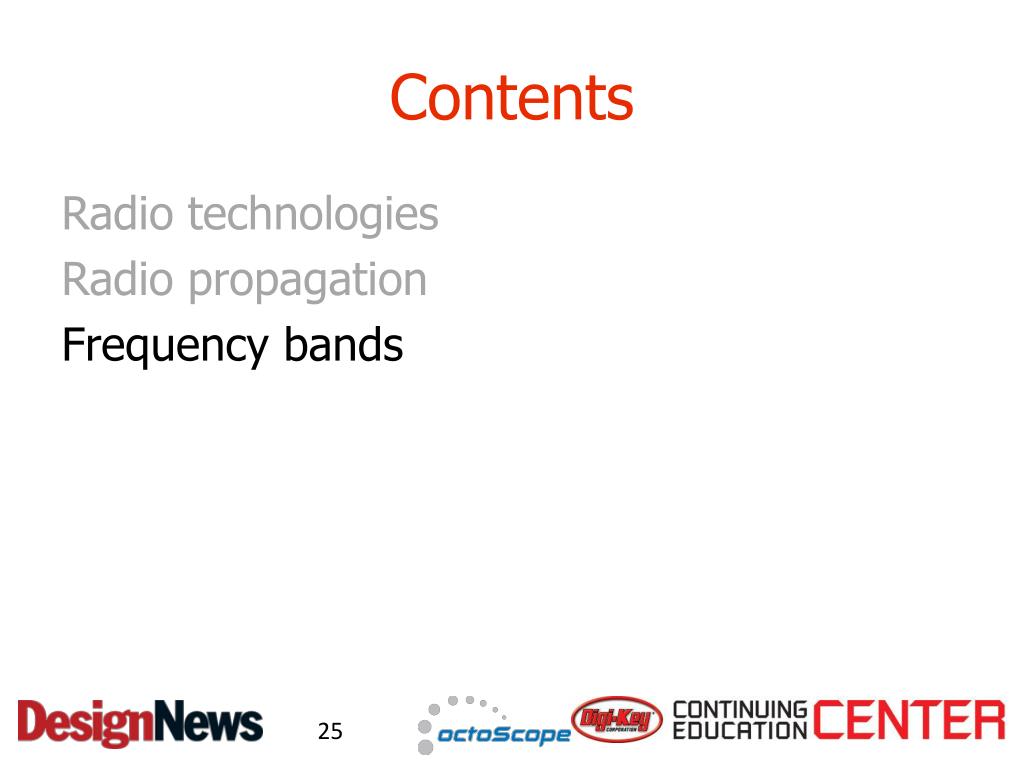 Contents

Radio technologies
Radio propagation
Frequency bands

DesignNews 25 octoScope Digi-Key CORPORATION CONTINUING EDUCATION CENTER